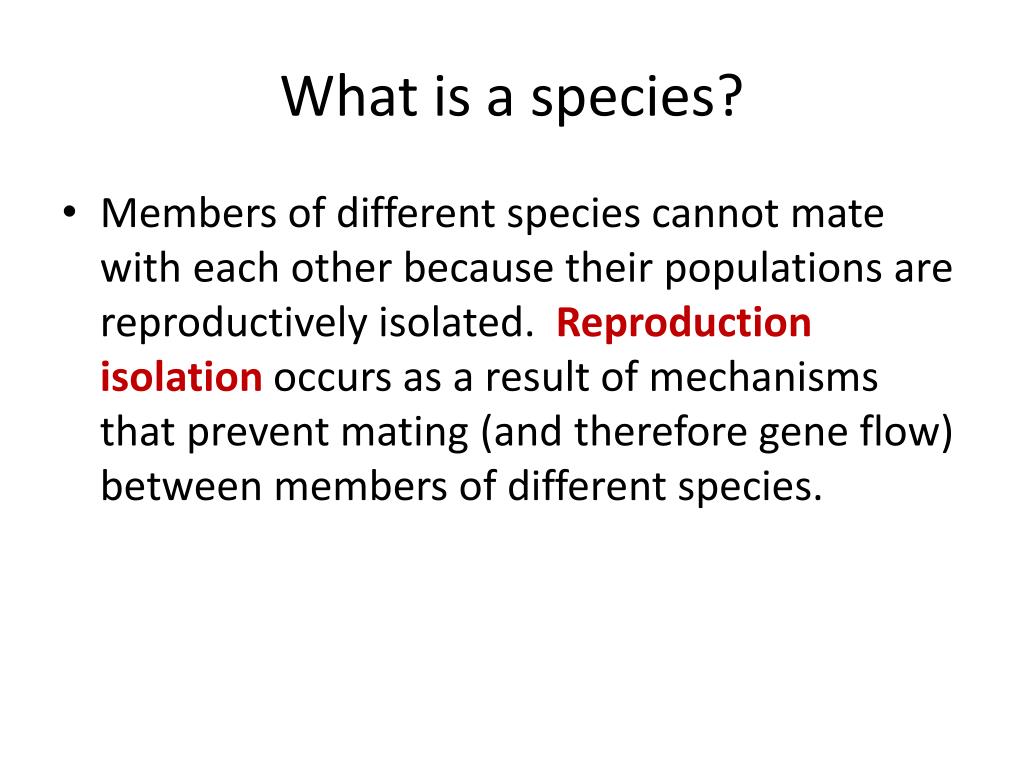 What is a species?

• Members of different species cannot mate with each other because their populations are reproductively isolated. Reproduction isolation occurs as a result of mechanisms that prevent mating (and therefore gene flow) between members of different species.